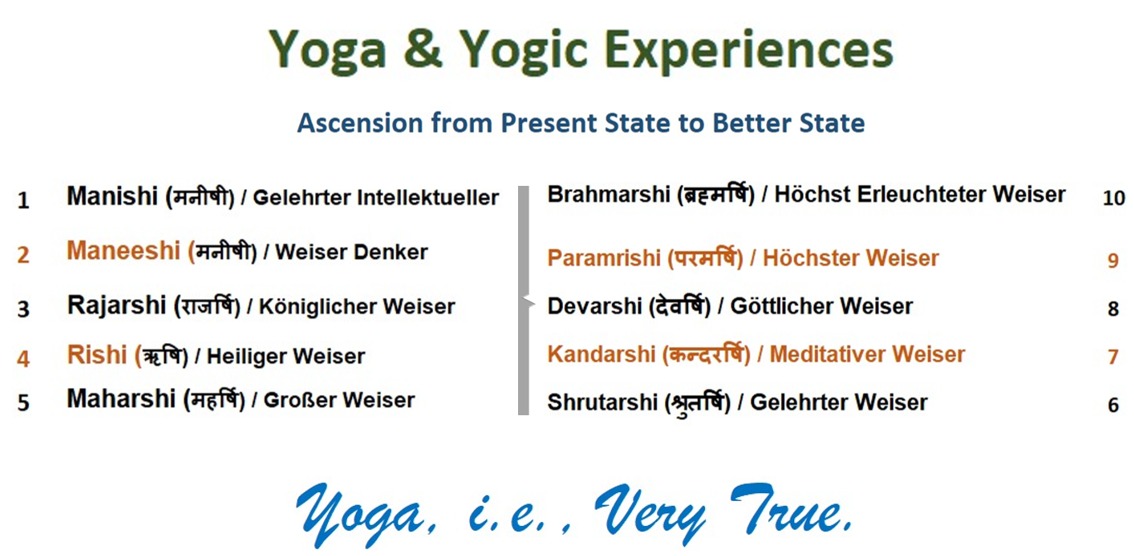 Yoga & Yogic Experiences

Ascension from Present State to Better State

1 Manishi (मनीषी) / Gelehrter Intellektueller

2 Maneeshi (मनीषी) / Weiser Denker

3 Rajarshi (राजर्षि) / Königlicher Weiser

4 Rishi (ऋषि) / Heiliger Weiser

5 Maharshi (महर्षि) / Großer Weiser

Brahmarshi (ब्रह्मर्षि) / Höchst Erleuchteter Weiser 10

Paramrishi (परमर्षि) / Höchster Weiser 9

Devarshi (देवर्षि) / Göttlicher Weiser 8

Kandarshi (कन्दरर्षि) / Meditativer Weiser 7

Shrutarshi (श्रुतर्षि) / Gelehrter Weiser 6

Yoga, i.e., Very True.